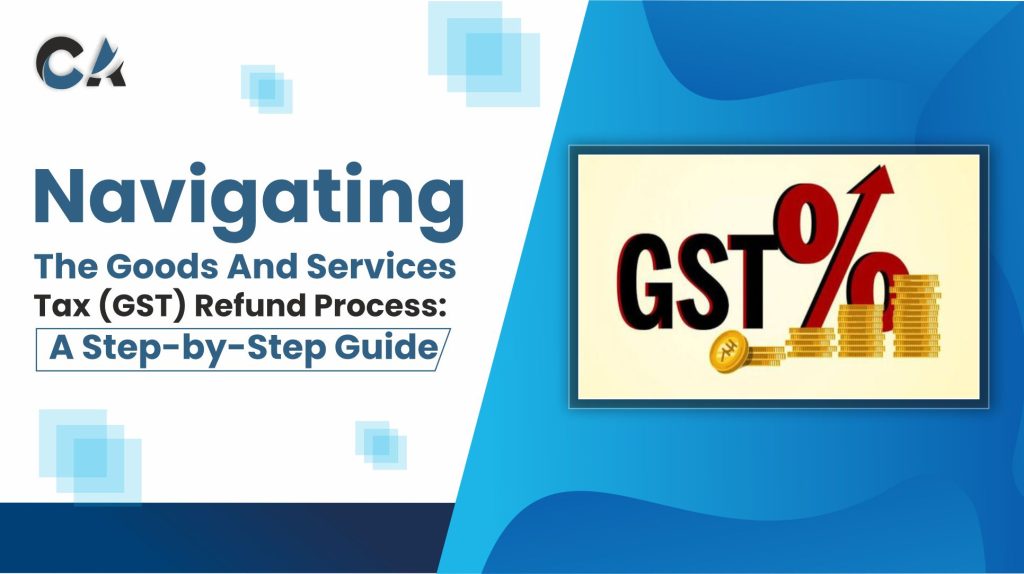 CA

Navigating

The Goods And Services
Tax (GST) Refund Process:
A Step-by-Step Guide

GST%

₹